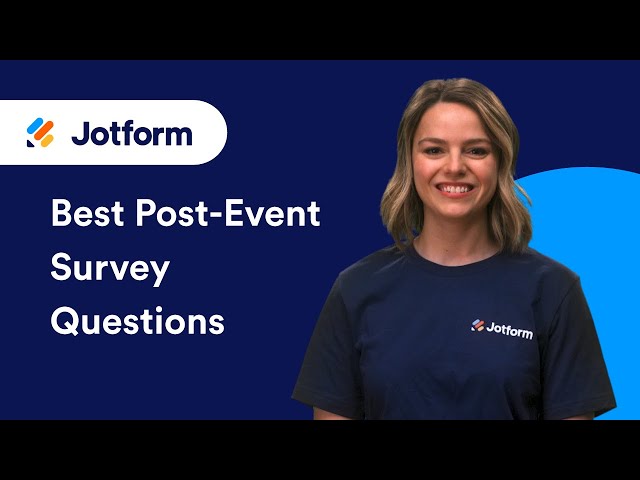 Jotform

Best Post-Event Survey Questions

Jotform